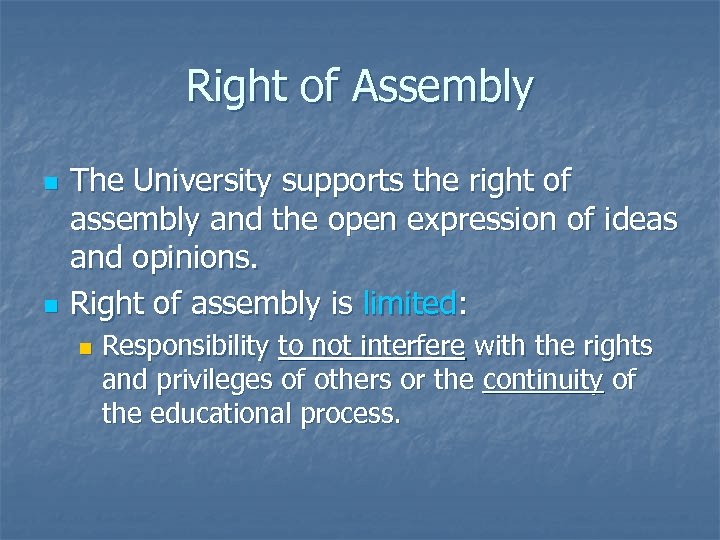 Right of Assembly

The University supports the right of assembly and the open expression of ideas and opinions.

Right of assembly is limited:

Responsibility to not interfere with the rights and privileges of others or the continuity of the educational process.